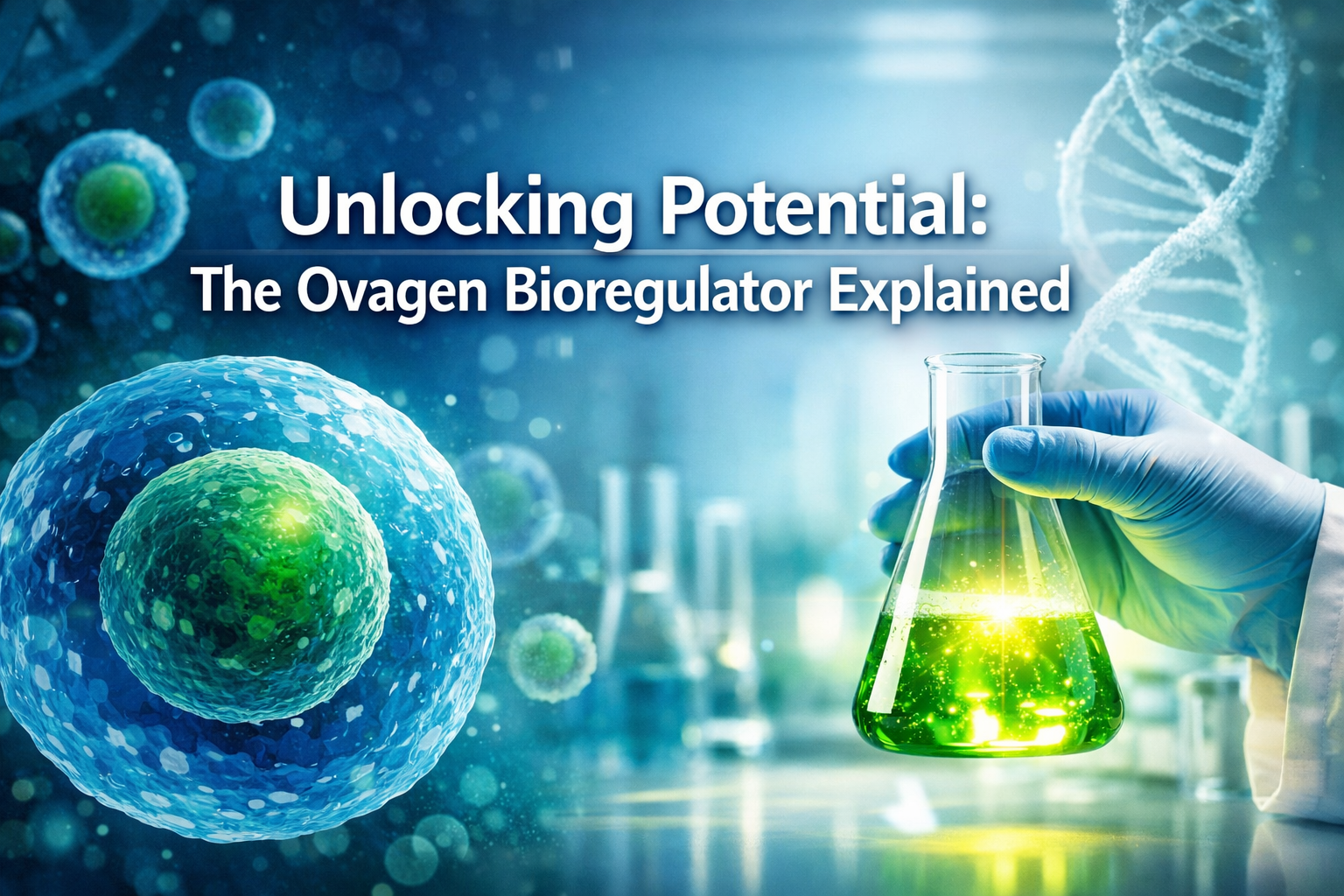 Unlocking Potential:
The Ovagen Bioregulator Explained